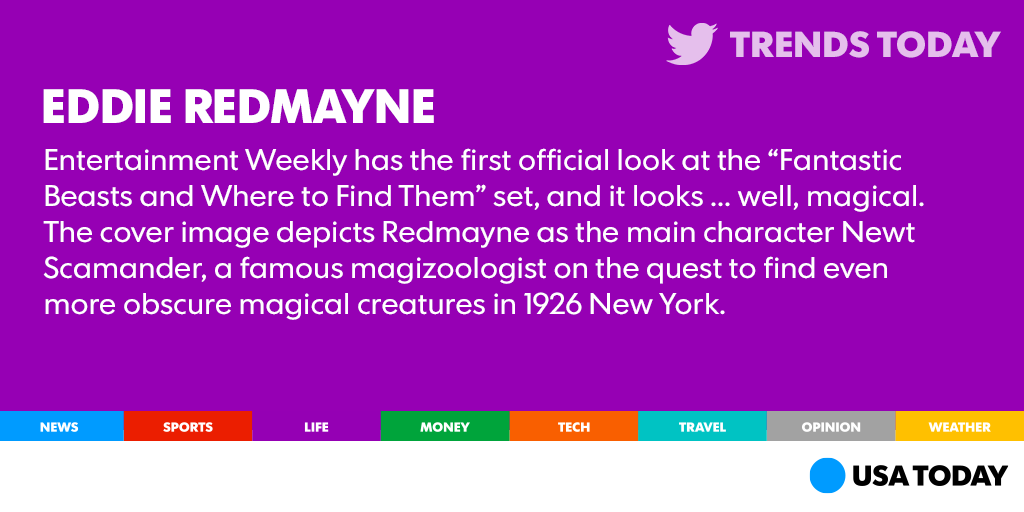 TRENDS TODAY

EDDIE REDMAYNE

Entertainment Weekly has the first official look at the “Fantastic Beasts and Where to Find Them” set, and it looks ... well, magical. The cover image depicts Redmayne as the main character Newt Scamander, a famous magizoologist on the quest to find even more obscure magical creatures in 1926 New York.

NEWS SPORTS LIFE MONEY TECH TRAVEL OPINION WEATHER

USA TODAY